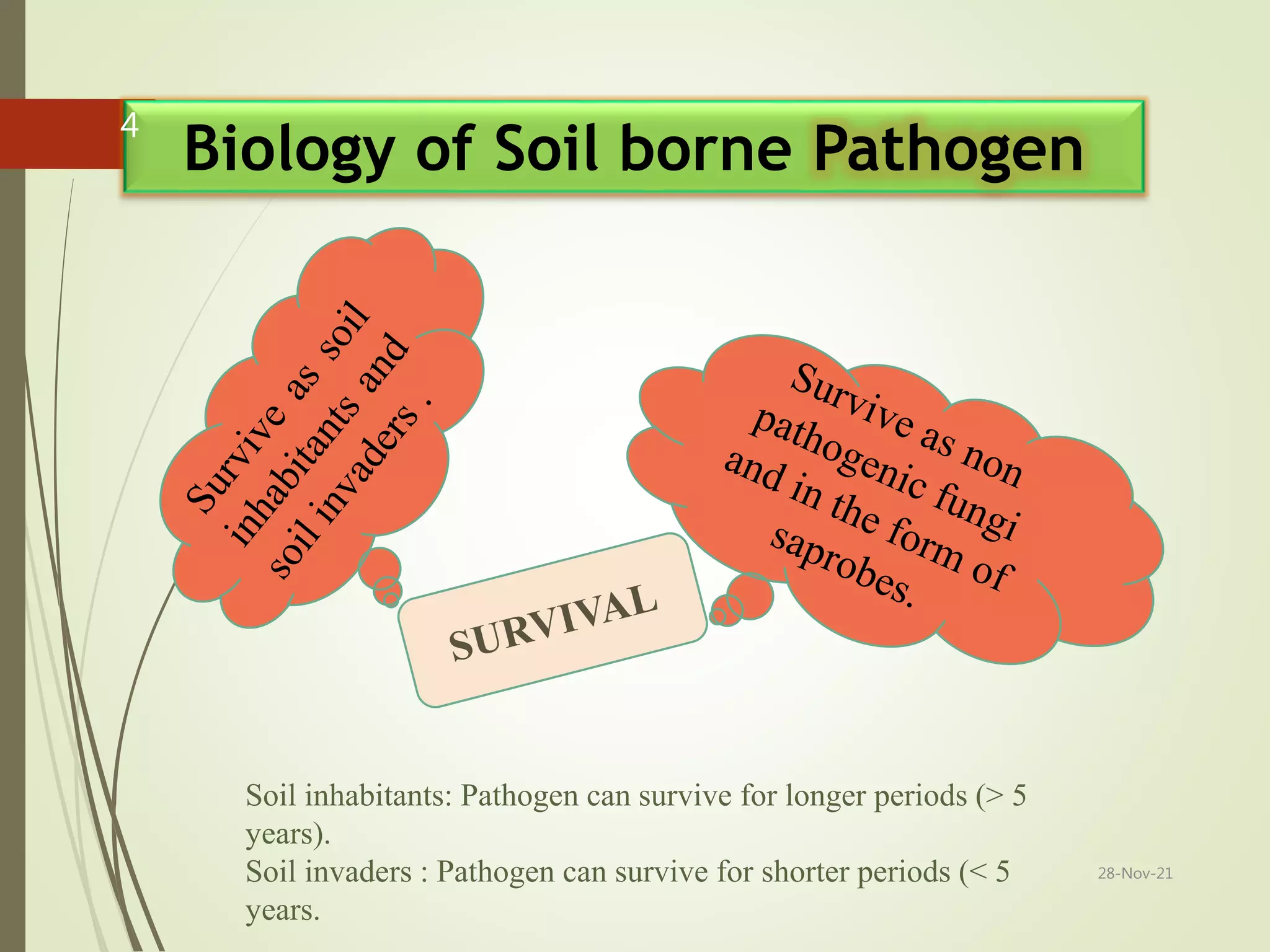 4

Biology of Soil borne Pathogen

Survive as soil inhabitants and soil invaders .

Survive as non pathogenic fungi and in the form of saprobes.

SURVIVAL

Soil inhabitants: Pathogen can survive for longer periods (> 5 years).
Soil invaders : Pathogen can survive for shorter periods (< 5 years.

28-Nov-21